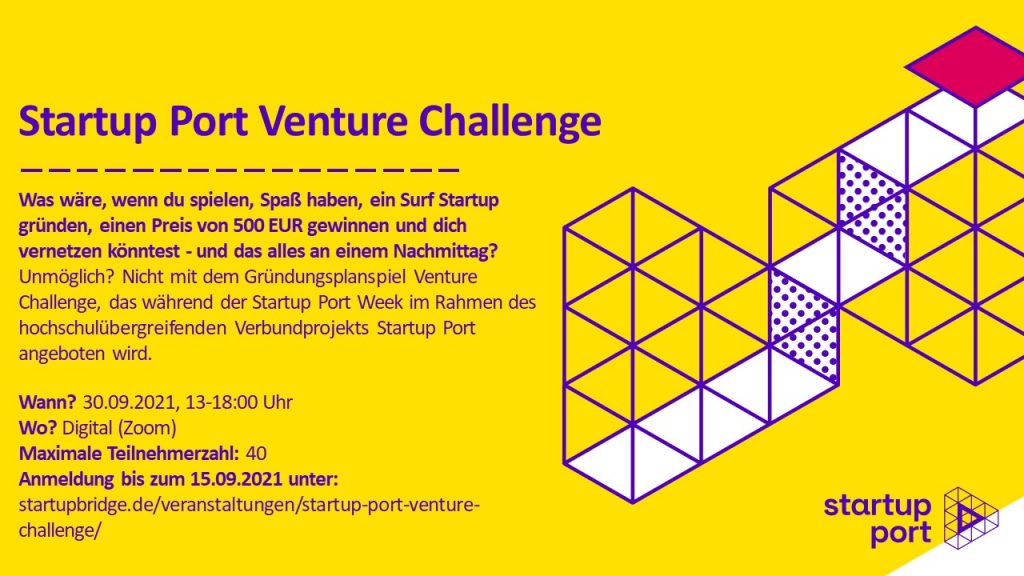 Startup Port Venture Challenge

Was wäre, wenn du spielen, Spaß haben, ein Surf Startup gründen, einen Preis von 500 EUR gewinnen und dich vernetzen könntest - und das alles an einem Nachmittag? Unmöglich? Nicht mit dem Gründungsplanspiel Venture Challenge, das während der Startup Port Week im Rahmen des hochschulübergreifenden Verbundprojekts Startup Port angeboten wird.

Wann? 30.09.2021, 13-18:00 Uhr
Wo? Digital (Zoom)
Maximale Teilnehmerzahl: 40
Anmeldung bis zum 15.09.2021 unter:
startupbridge.de/veranstaltungen/startup-port-venture-challenge/

startup port